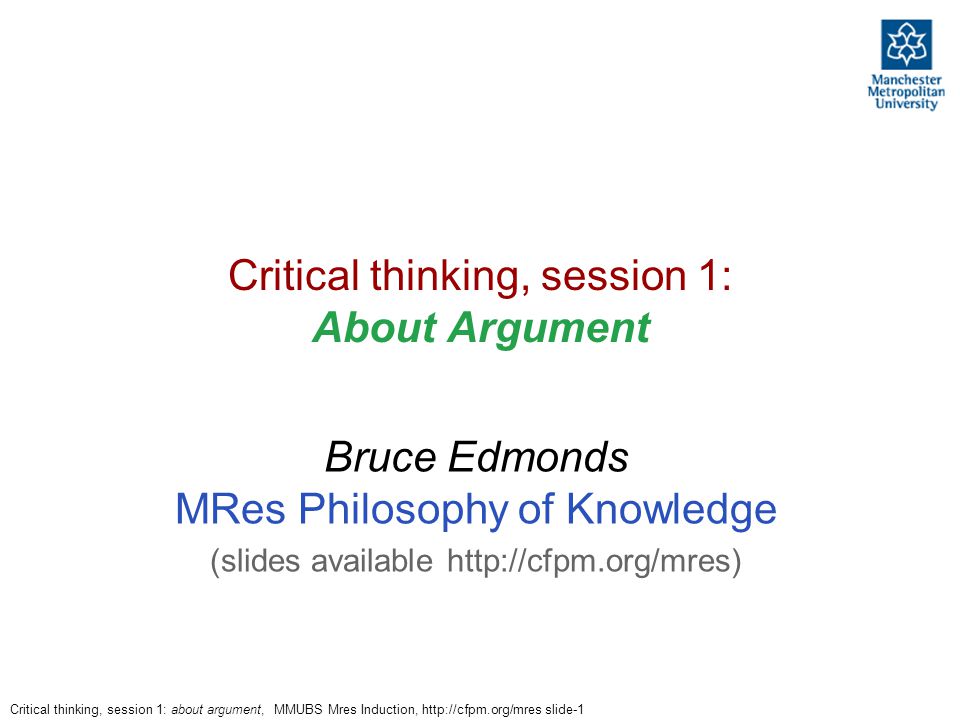 Manchester Metropolitan University

Critical thinking, session 1:
About Argument

Bruce Edmonds
MRes Philosophy of Knowledge
(slides available http://cfpm.org/mres)

Critical thinking, session 1: about argument, MMUBS Mres Induction, http://cfpm.org/mres slide-1